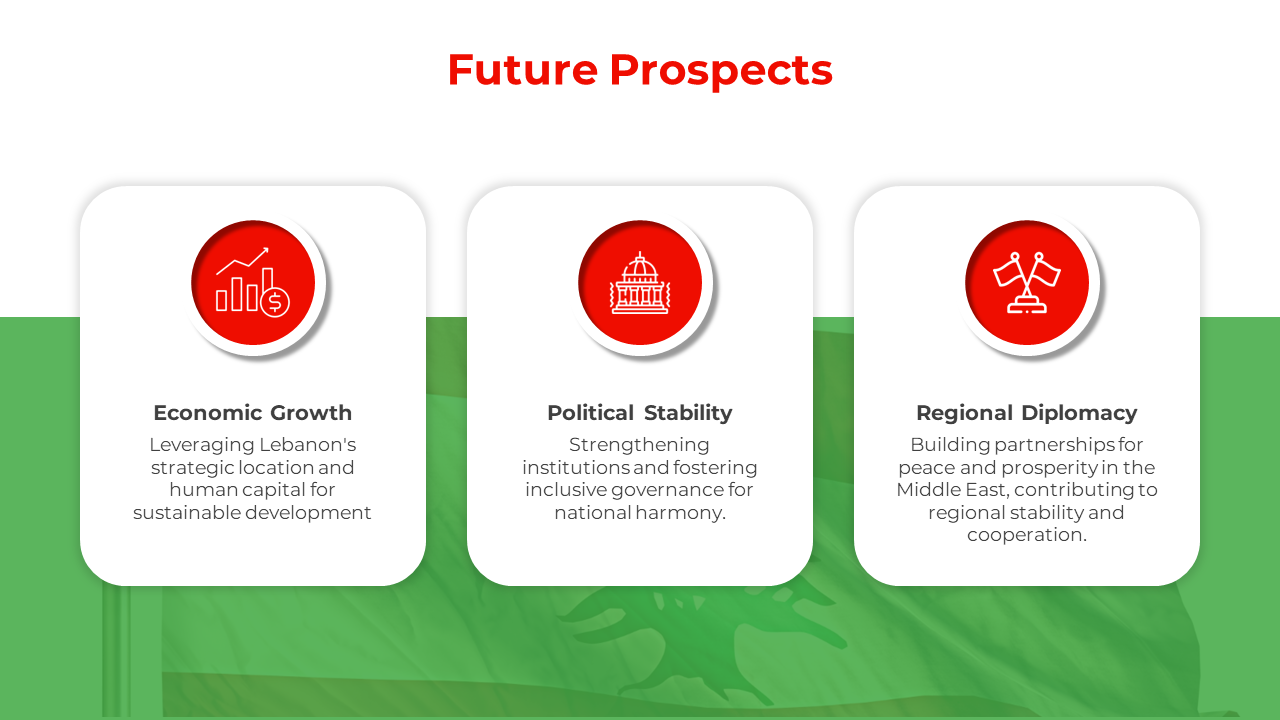 Future Prospects

Economic Growth
Leveraging Lebanon's strategic location and human capital for sustainable development

Political Stability
Strengthening institutions and fostering inclusive governance for national harmony.

Regional Diplomacy
Building partnerships for peace and prosperity in the Middle East, contributing to regional stability and cooperation.